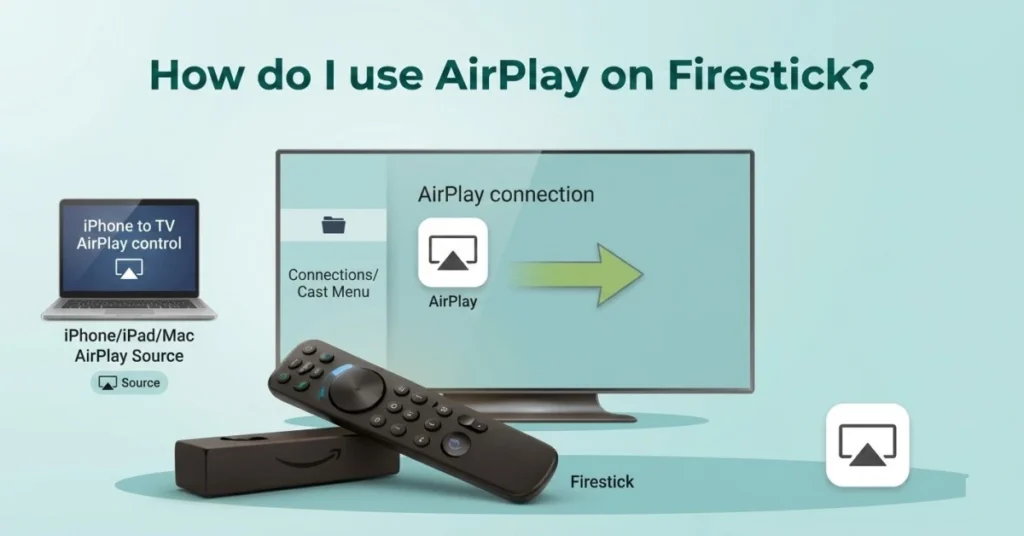 How do I use AirPlay on Firestick?

iPhone to TV AirPlay control

iPhone/iPad/Mac AirPlay Source

Source

Connections/ Cast Menu

AirPlay connection

AirPlay

Firestick